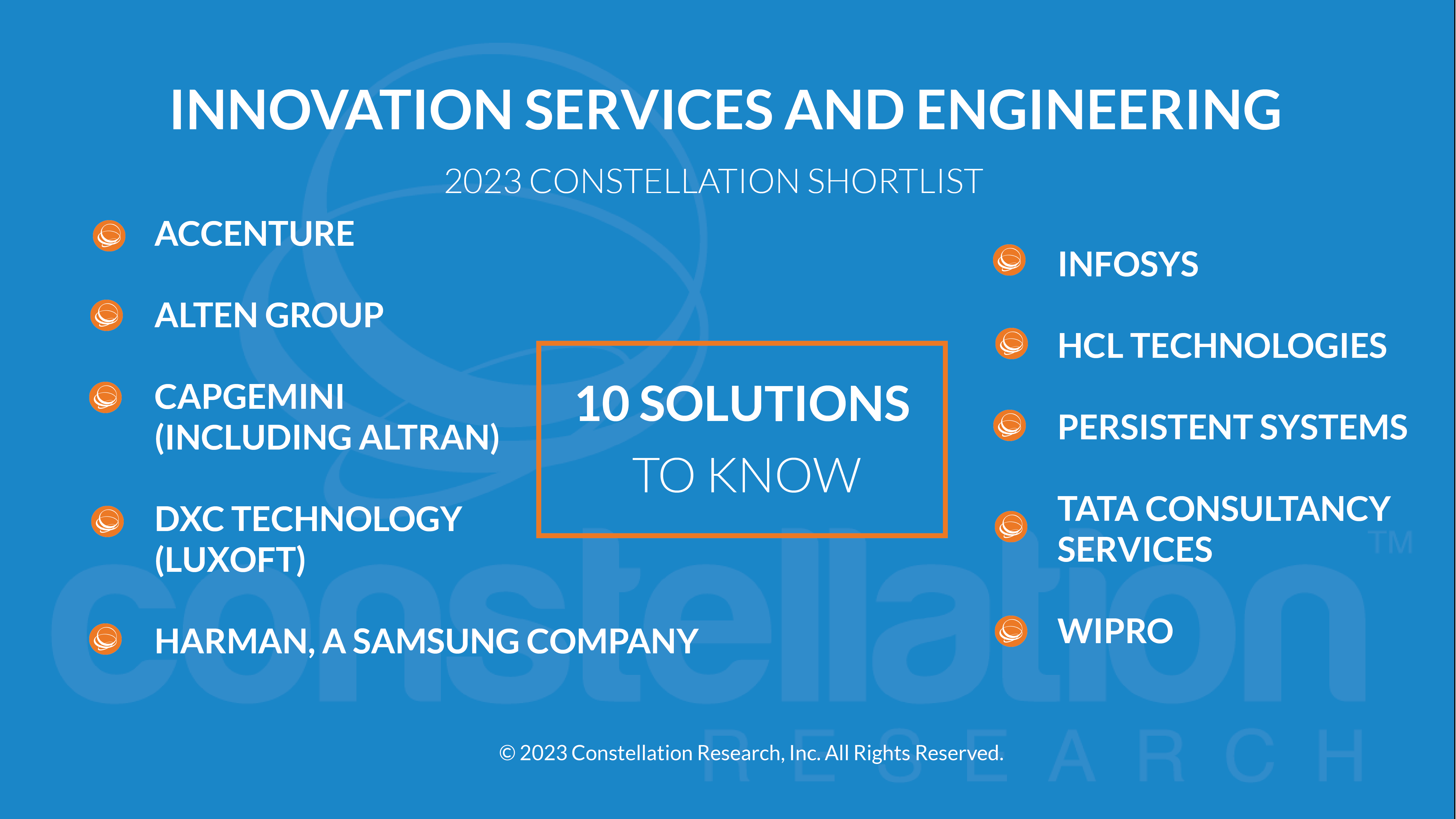 INNOVATION SERVICES AND ENGINEERING

2023 CONSTELLATION SHORTLIST

ACCENTURE

ALTEN GROUP

CAPGEMINI (INCLUDING ALTRAN)

DXC TECHNOLOGY (LUXOFT)

HARMAN, A SAMSUNG COMPANY

10 SOLUTIONS TO KNOW

INFOSYS

HCL TECHNOLOGIES

PERSISTENT SYSTEMS

TATA CONSULTANCY SERVICES

WIPRO

constellation™ RESEARCH

© 2023 Constellation Research, Inc. All Rights Reserved.